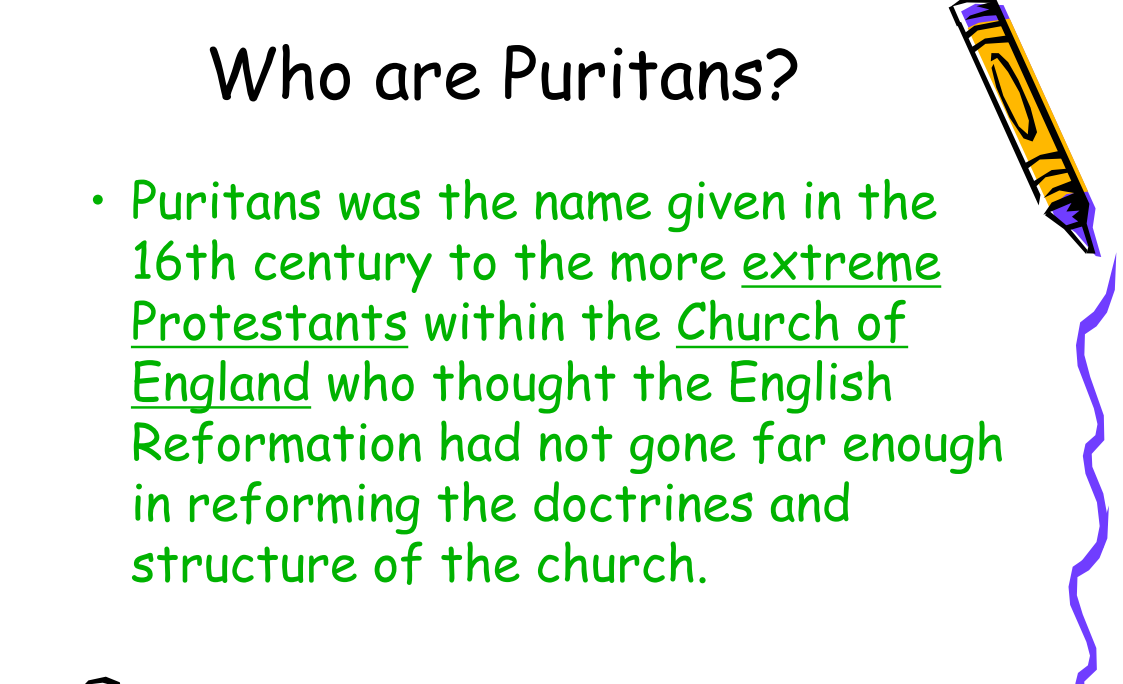 Who are Puritans?

• Puritans was the name given in the 16th century to the more extreme Protestants within the Church of England who thought the English Reformation had not gone far enough in reforming the doctrines and structure of the church.